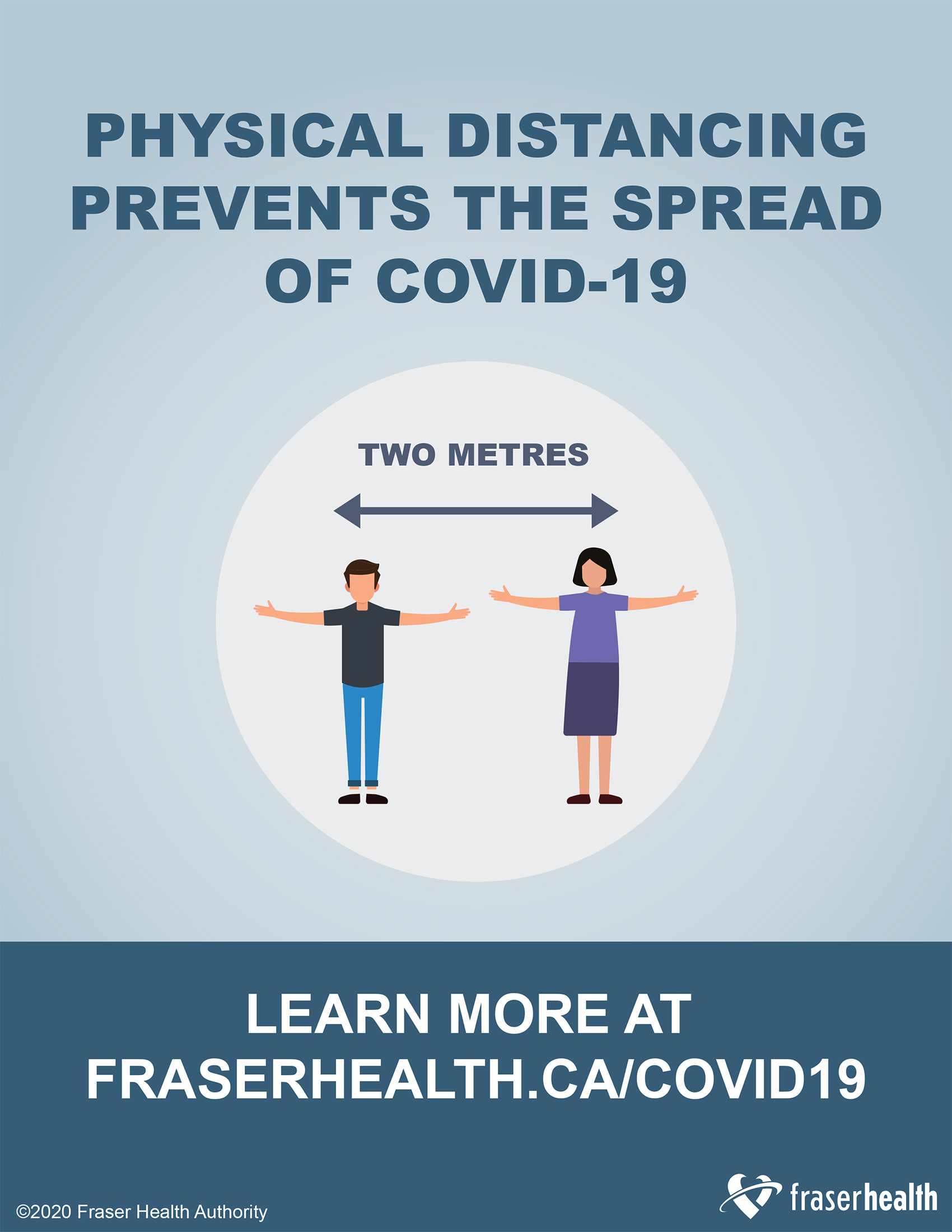 PHYSICAL DISTANCING PREVENTS THE SPREAD OF COVID-19

TWO METRES

LEARN MORE AT FRASERHEALTH.CA/COVID19

©2020 Fraser Health Authority

fraserhealth